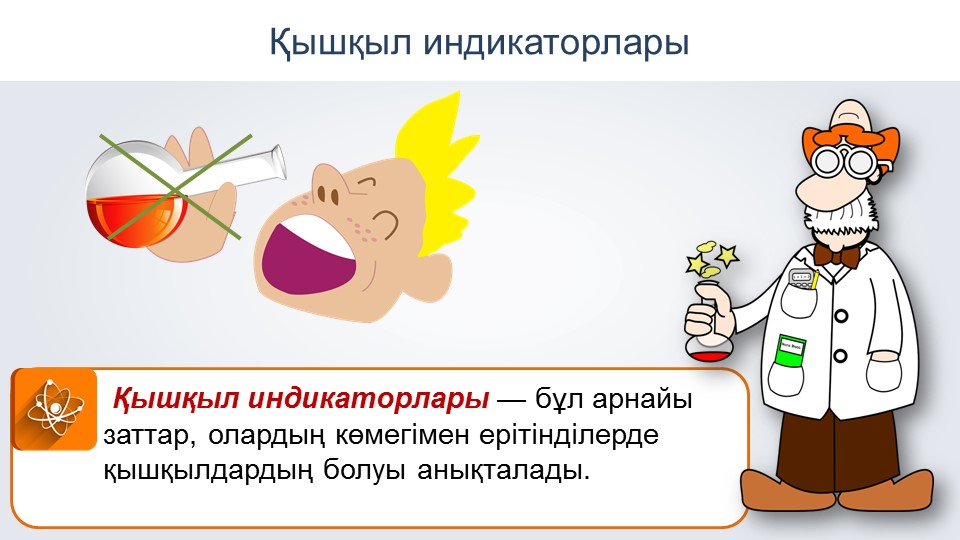 Қышқыл индикаторлары

Қышқыл индикаторлары — бұл арнайы заттар, олардың көмегімен ерітінділерде қышқылдардың болуы анықталады.